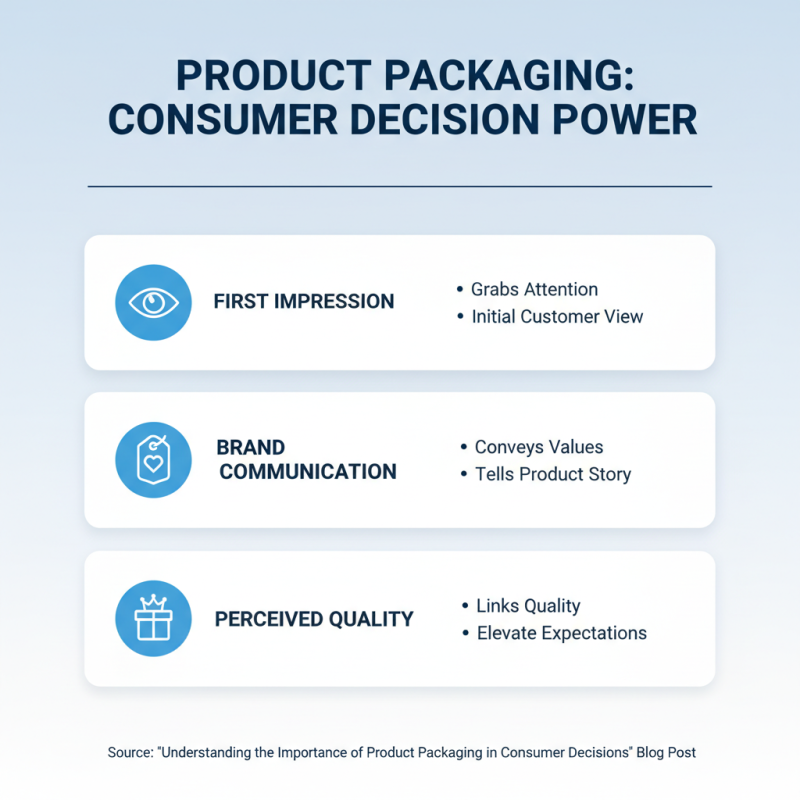 PRODUCT PACKAGING: CONSUMER DECISION POWER

FIRST IMPRESSION

• Grabs Attention
• Initial Customer View

BRAND COMMUNICATION

• Conveys Values
• Tells Product Story

PERCEIVED QUALITY

• Links Quality
• Elevate Expectations

Source: "Understanding the Importance of Product Packaging in Consumer Decisions" Blog Post